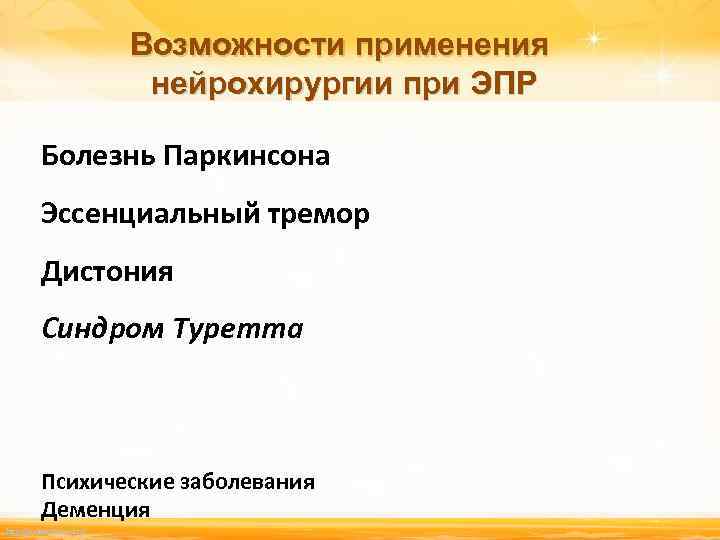 Возможности применения нейрохирургии при ЭПР

Болезнь Паркинсона

Эссенциальный тремор

Дистония

Синдром Туретта

Психические заболевания
Деменция